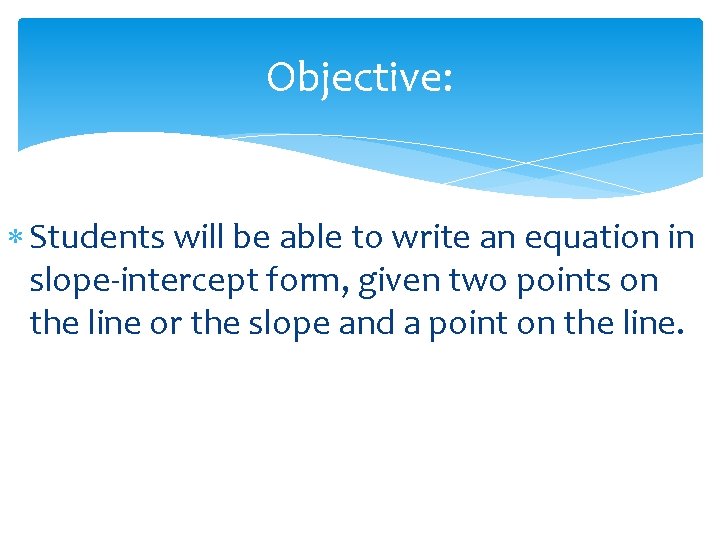 Objective:

* Students will be able to write an equation in slope-intercept form, given two points on the line or the slope and a point on the line.